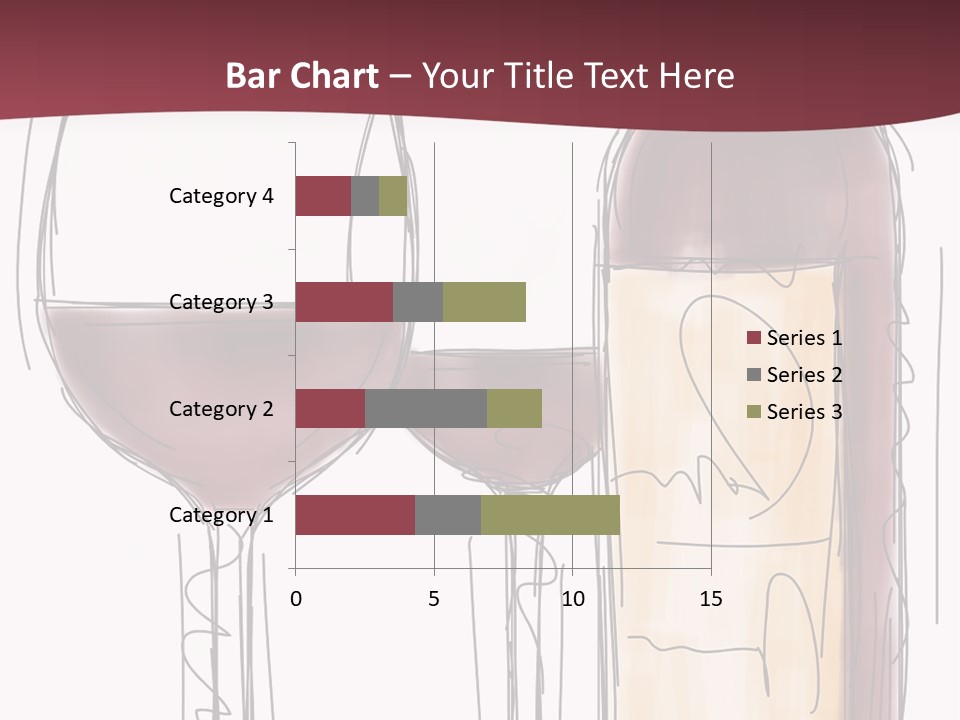 Bar Chart – Your Title Text Here

Category 4
Category 3
Category 2
Category 1

0 5 10 15

Series 1
Series 2
Series 3